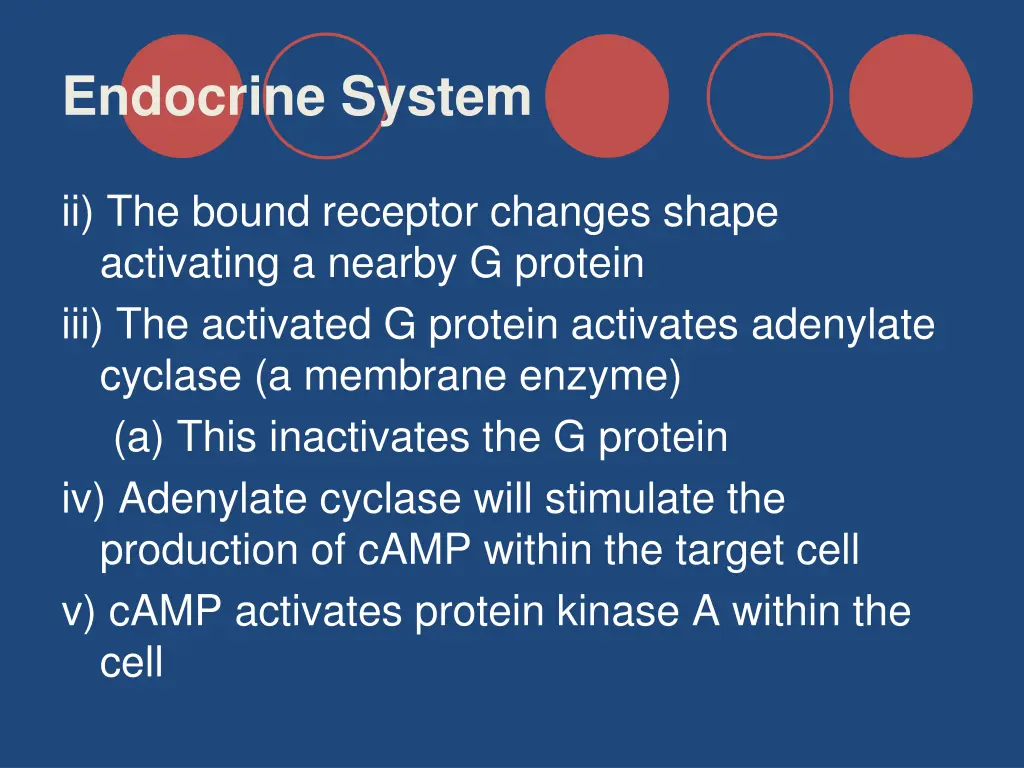 Endocrine System

ii) The bound receptor changes shape activating a nearby G protein

iii) The activated G protein activates adenylate cyclase (a membrane enzyme)

(a) This inactivates the G protein

iv) Adenylate cyclase will stimulate the production of cAMP within the target cell

v) cAMP activates protein kinase A within the cell